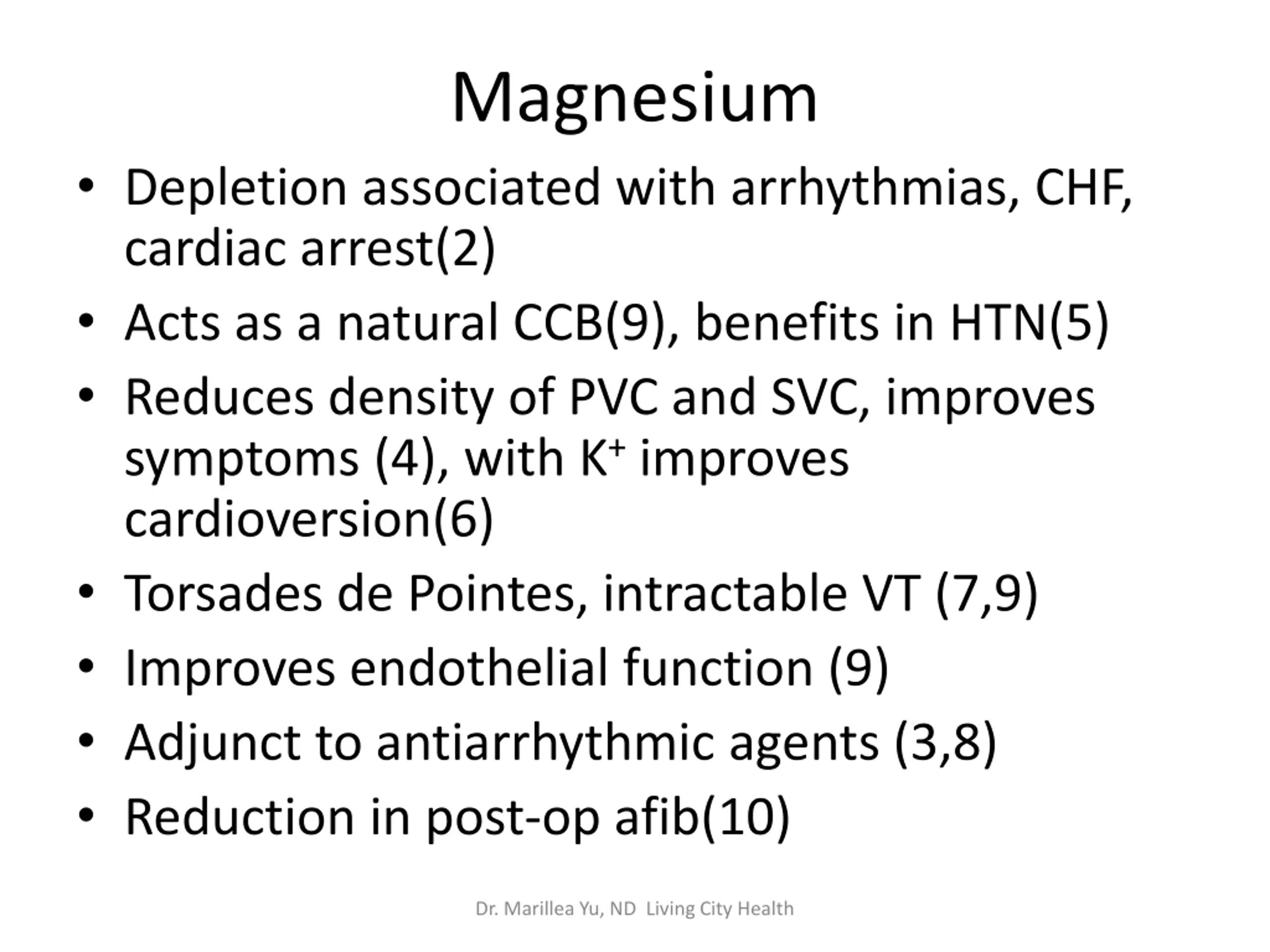 Magnesium

• Depletion associated with arrhythmias, CHF, cardiac arrest(2)
• Acts as a natural CCB(9), benefits in HTN(5)
• Reduces density of PVC and SVC, improves symptoms (4), with $K^+$ improves cardioversion(6)
• Torsades de Pointes, intractable VT (7,9)
• Improves endothelial function (9)
• Adjunct to antiarrhythmic agents (3,8)
• Reduction in post-op afib(10)

Dr. Marillea Yu, ND Living City Health